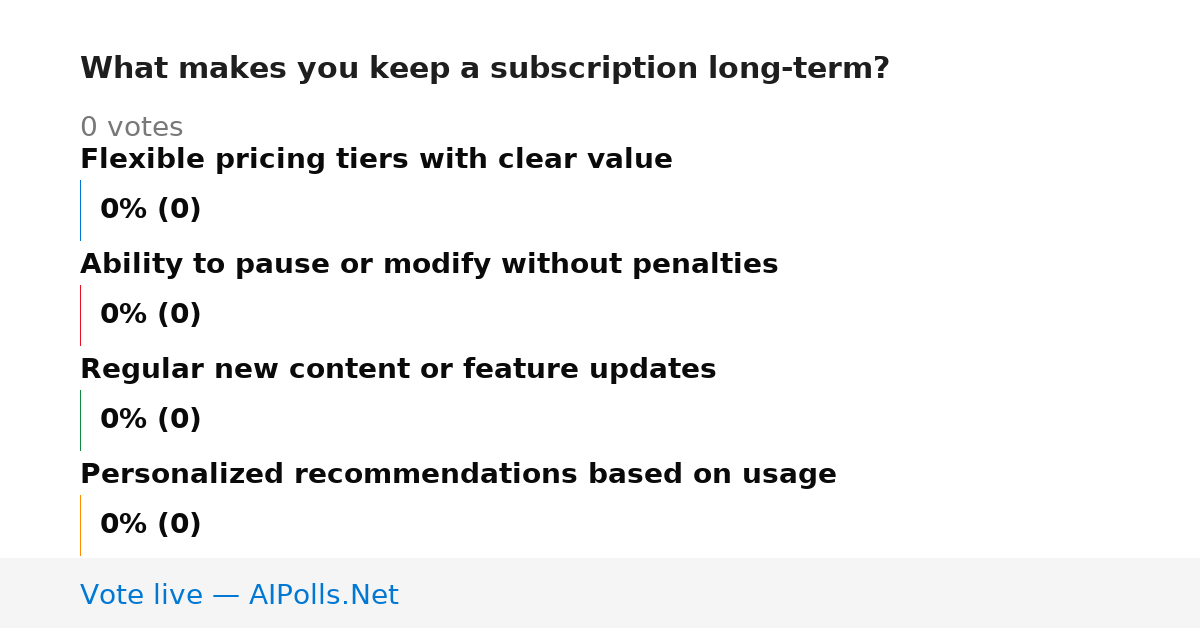 What makes you keep a subscription long-term?

0 votes

Flexible pricing tiers with clear value

0% (0)

Ability to pause or modify without penalties

0% (0)

Regular new content or feature updates

0% (0)

Personalized recommendations based on usage

0% (0)

Vote live — AIPolls.Net